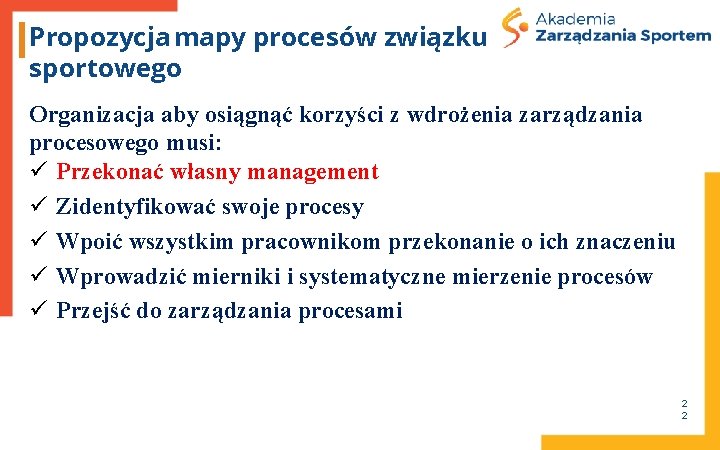 Propozycja mapy procesów związku sportowego

Akademia Zarządzania Sportem

Organizacja aby osiągnąć korzyści z wdrożenia zarządzania procesowego musi:
✓ Przekonać własny management
✓ Zidentyfikować swoje procesy
✓ Wpoić wszystkim pracownikom przekonanie o ich znaczeniu
✓ Wprowadzić mierniki i systematyczne mierzenie procesów
✓ Przejść do zarządzania procesami

22